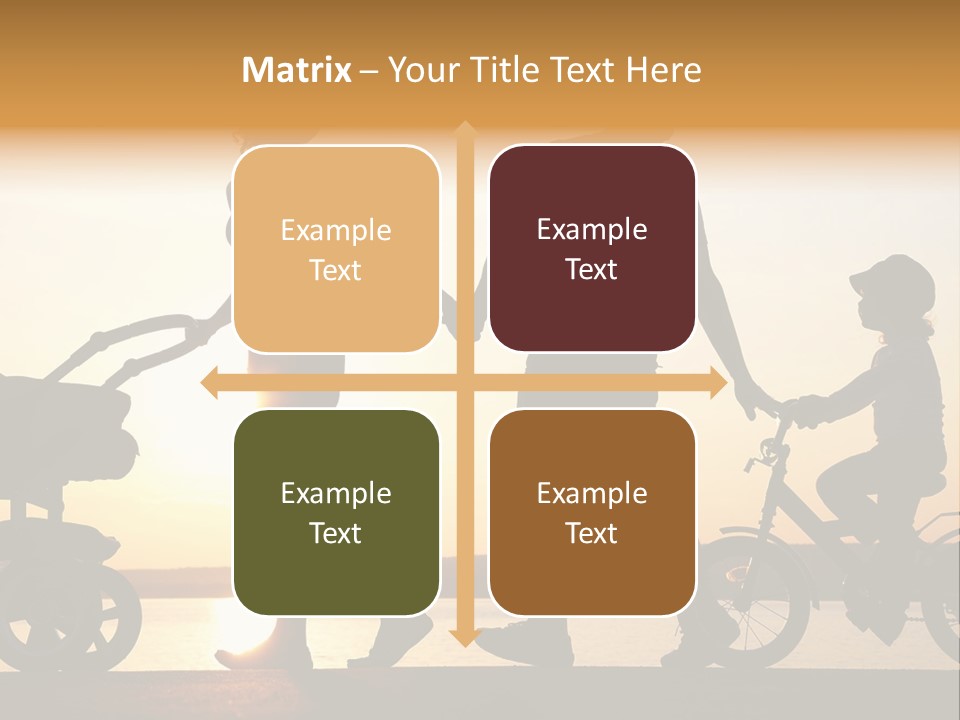 Matrix – Your Title Text Here

Example Text

Example Text

Example Text

Example Text